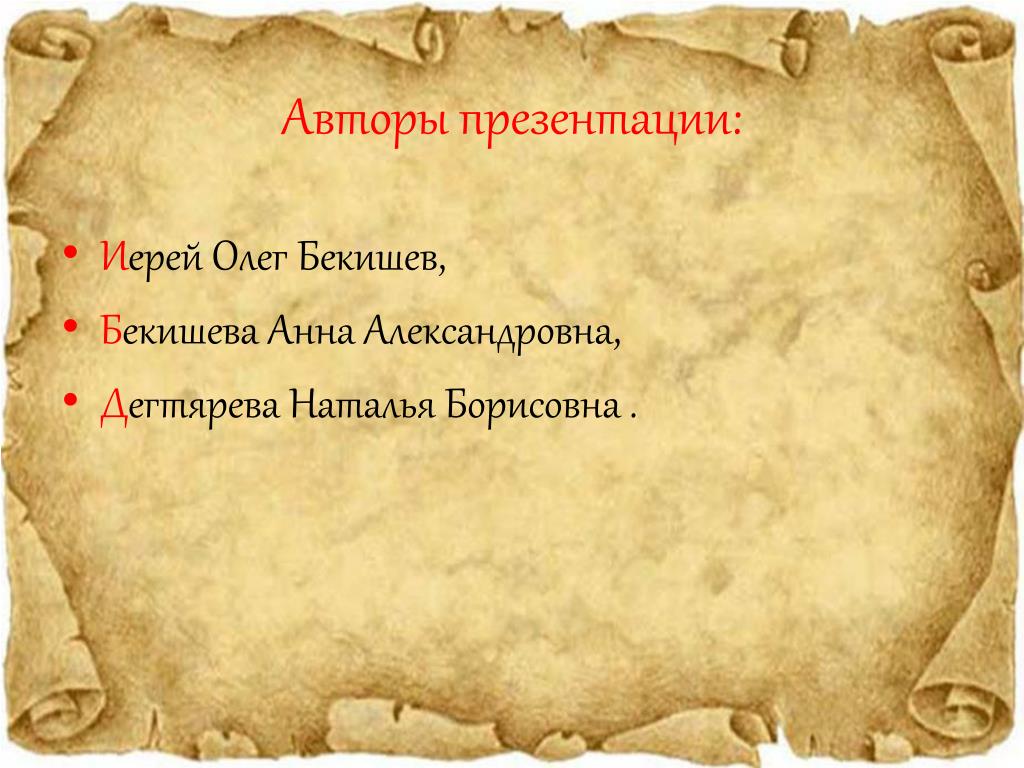 Авторы презентации:

• Иерей Олег Бекишев,
• Бекишева Анна Александровна,
• Дегтярева Наталья Борисовна .